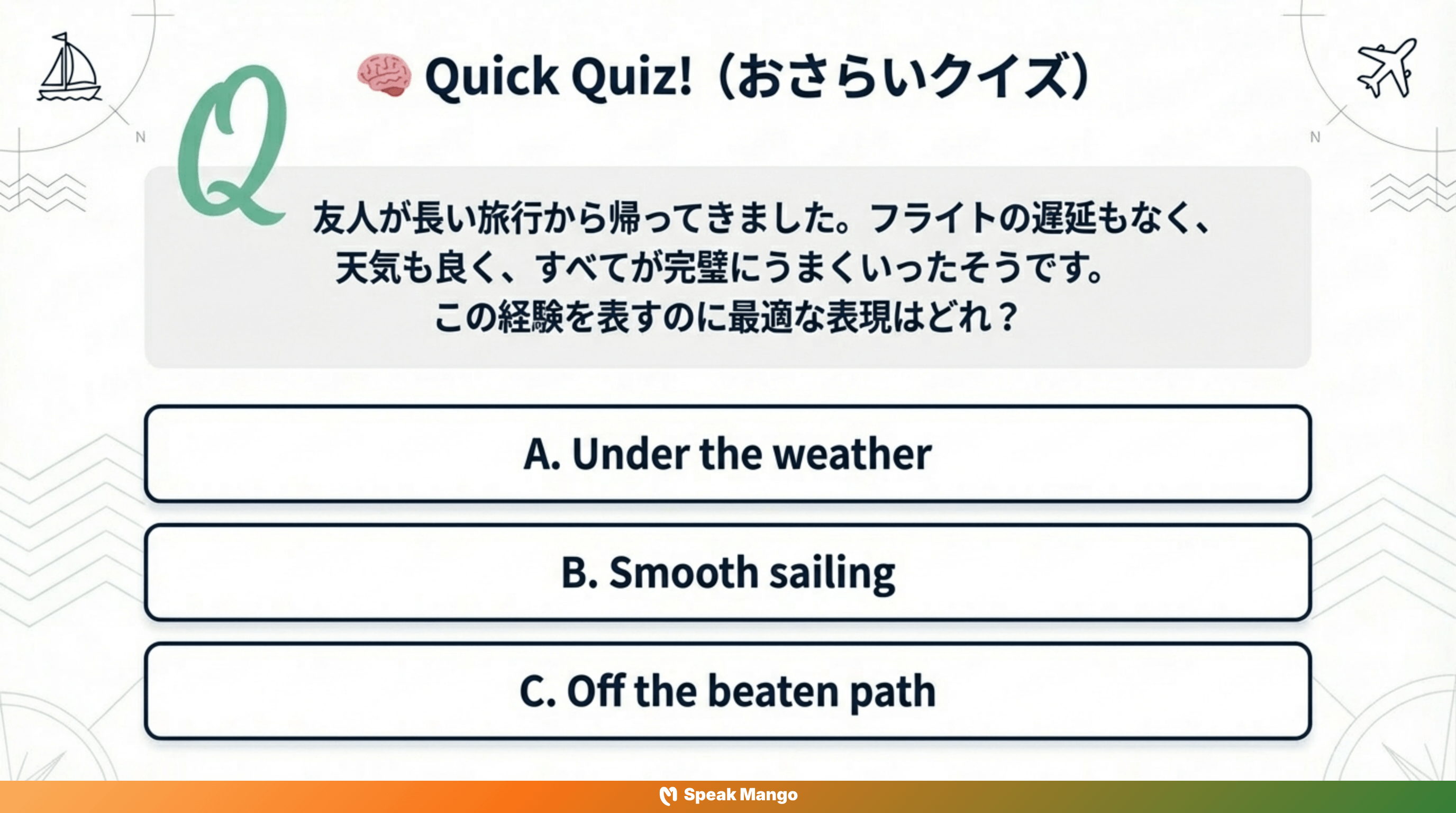 N

N

Q

Quick Quiz!（おさらいクイズ）

友人が長い旅行から帰ってきました。フライトの遅延もなく、天気も良く、すべてが完璧にうまくいったそうです。この経験を表すのに最適な表現はどれ？

A. Under the weather

B. Smooth sailing

C. Off the beaten path

Speak Mango